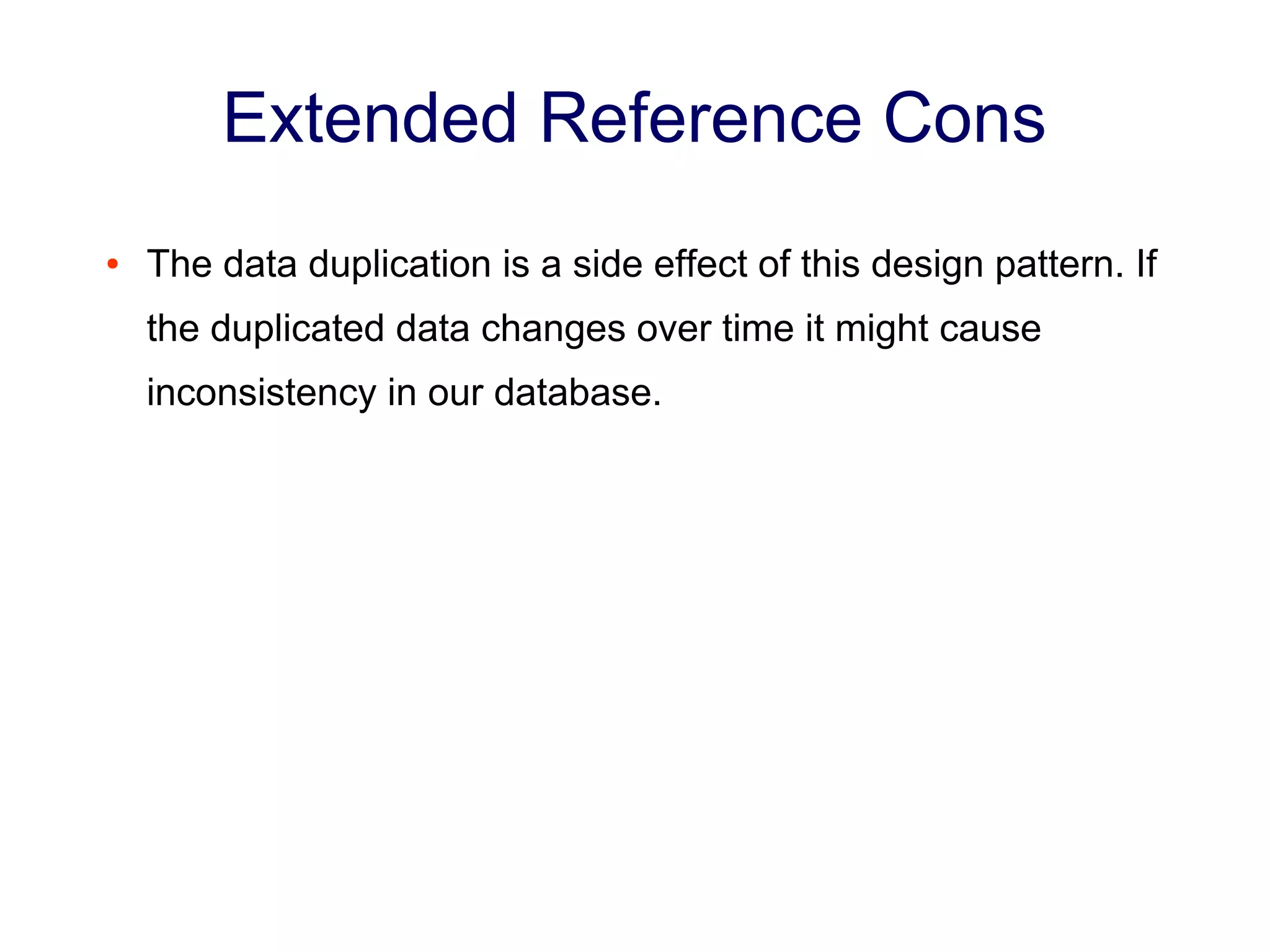 Extended Reference Cons

• The data duplication is a side effect of this design pattern. If the duplicated data changes over time it might cause inconsistency in our database.